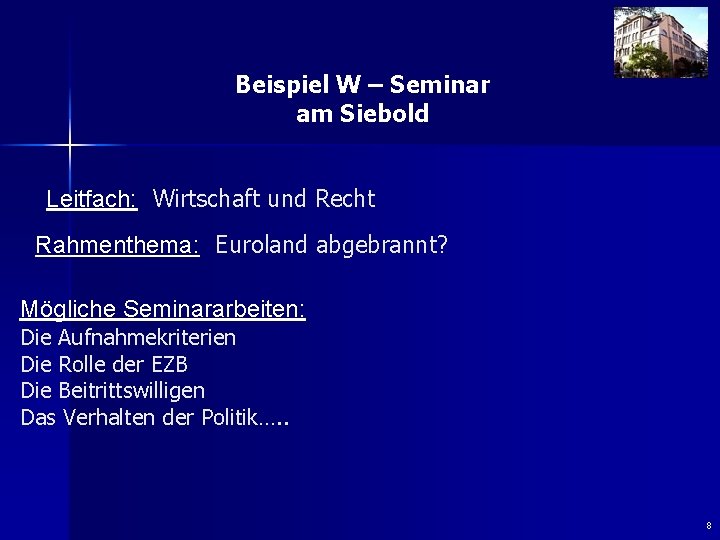 Beispiel W – Seminar
am Siebold

Leitfach: Wirtschaft und Recht

Rahmenthema: Euroland abgebrannt?

Mögliche Seminararbeiten:
Die Aufnahmekriterien
Die Rolle der EZB
Die Beitrittswilligen
Das Verhalten der Politik…..

8